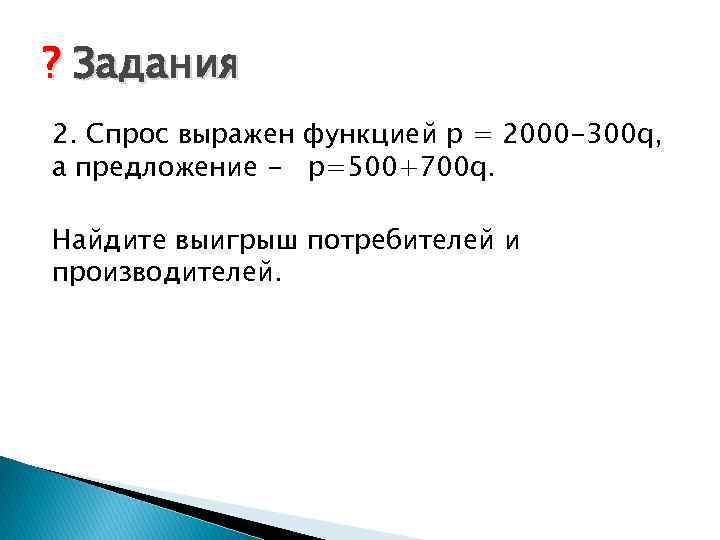 ? Задания

2. Спрос выражен функцией $p = 2000-300q$, а предложение - $p=500+700q$.

Найдите выигрыш потребителей и производителей.